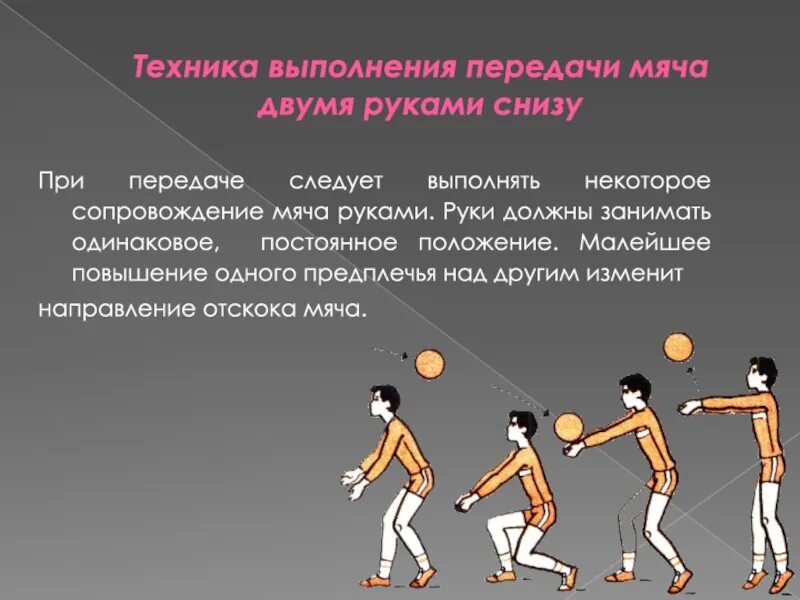 Техника выполнения передачи мяча двумя руками снизу

При передаче следует выполнять некоторое сопровождение мяча руками. Руки должны занимать одинаковое, постоянное положение. Малейшее повышение одного предплечья над другим изменит направление отскока мяча.